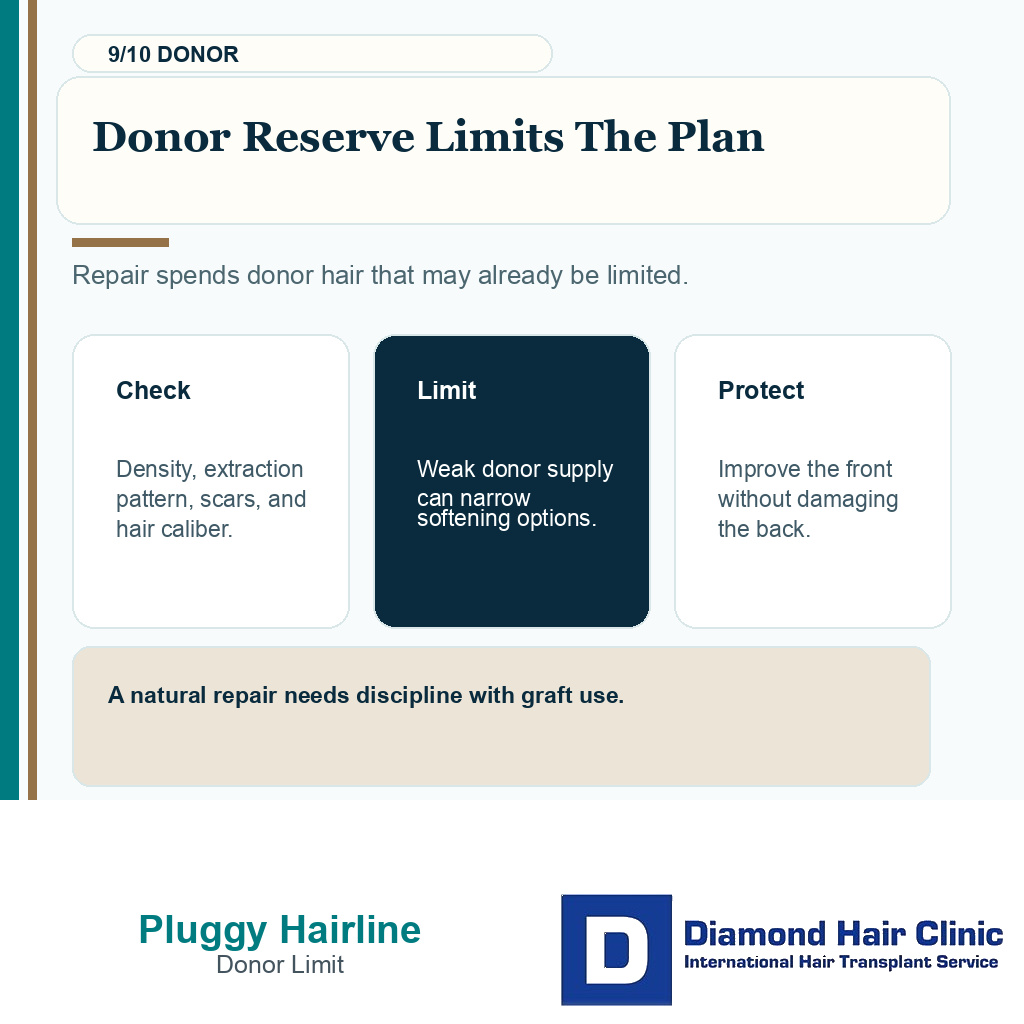 9/10 DONOR

Donor Reserve Limits The Plan

Repair spends donor hair that may already be limited.

Check

Density, extraction pattern, scars, and hair caliber.

Limit

Weak donor supply can narrow softening options.

Protect

Improve the front without damaging the back.

A natural repair needs discipline with graft use.

Pluggy Hairline
Donor Limit

D
Diamond Hair Clinic
International Hair Transplant Service